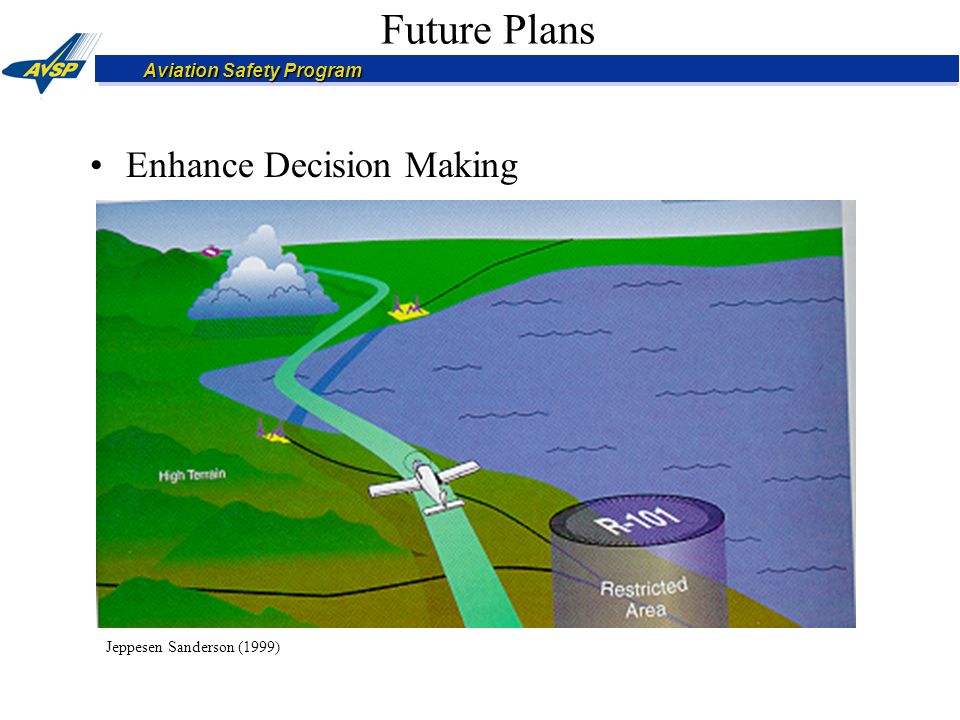 Future Plans

AVSP

Aviation Safety Program

• Enhance Decision Making

High Terrain

R-101

Restricted Area

Jeppesen Sanderson (1999)